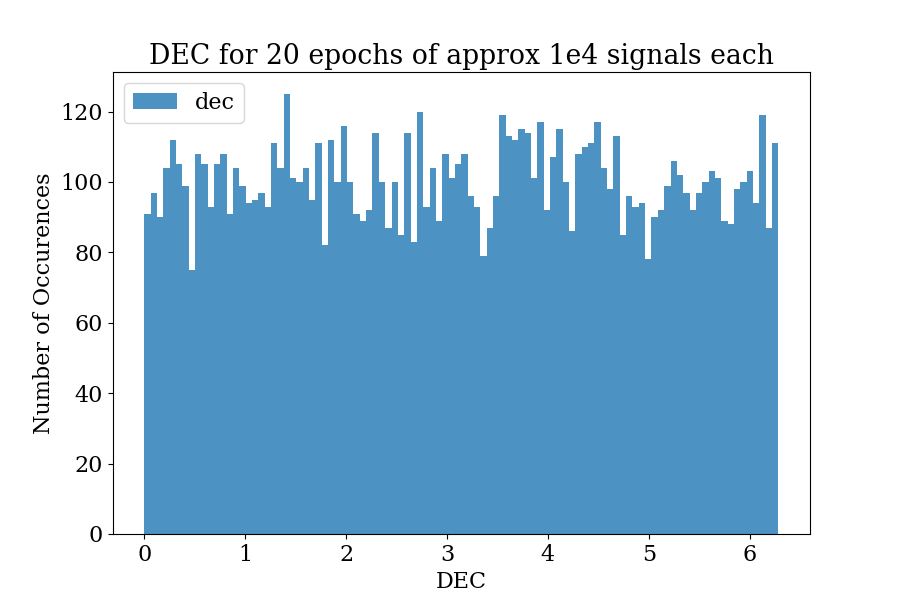 DEC for 20 epochs of approx 1e4 signals each

dec

Number of Occurences

120
100
80
60
40
20
0

0 1 2 3 4 5 6

DEC